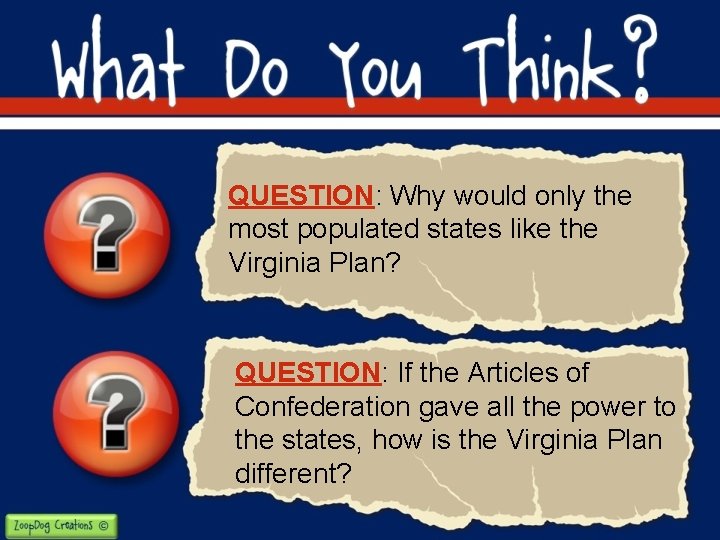 What Do You Think?

?

QUESTION: Why would only the most populated states like the Virginia Plan?

?

QUESTION: If the Articles of Confederation gave all the power to the states, how is the Virginia Plan different?

ZoopDog Creations ©